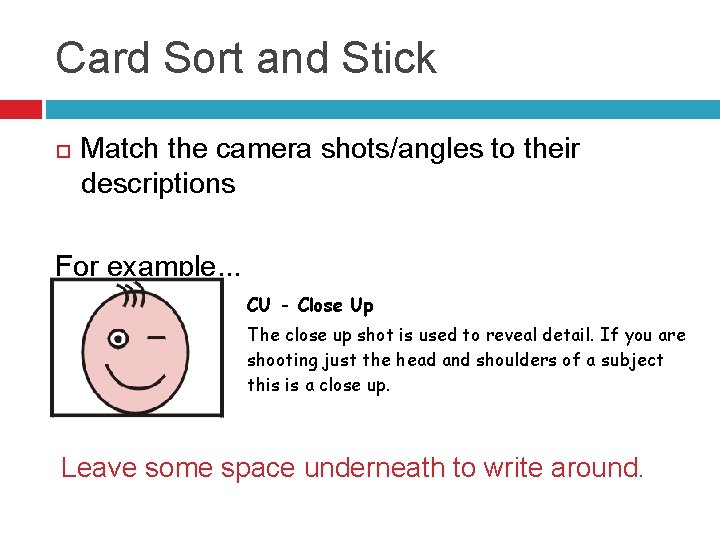 Card Sort and Stick

Match the camera shots/angles to their descriptions

For example…

CU - Close Up

The close up shot is used to reveal detail. If you are shooting just the head and shoulders of a subject this is a close up.

Leave some space underneath to write around.